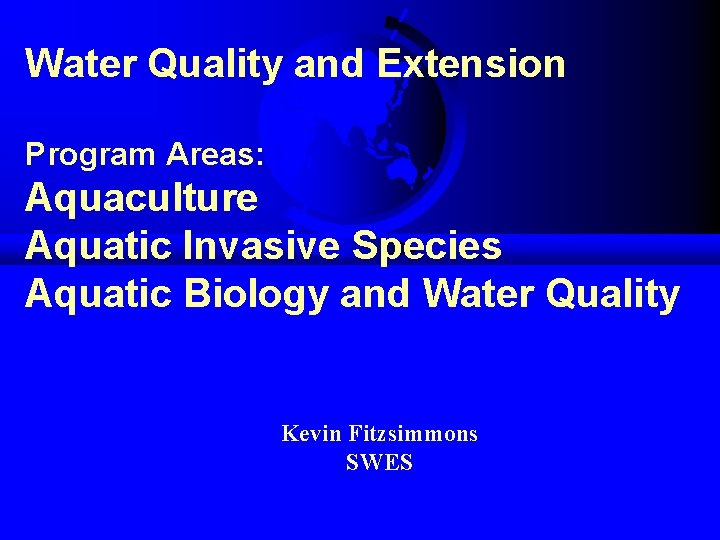 Water Quality and Extension

Program Areas:
Aquaculture
Aquatic Invasive Species
Aquatic Biology and Water Quality

Kevin Fitzsimmons
SWES